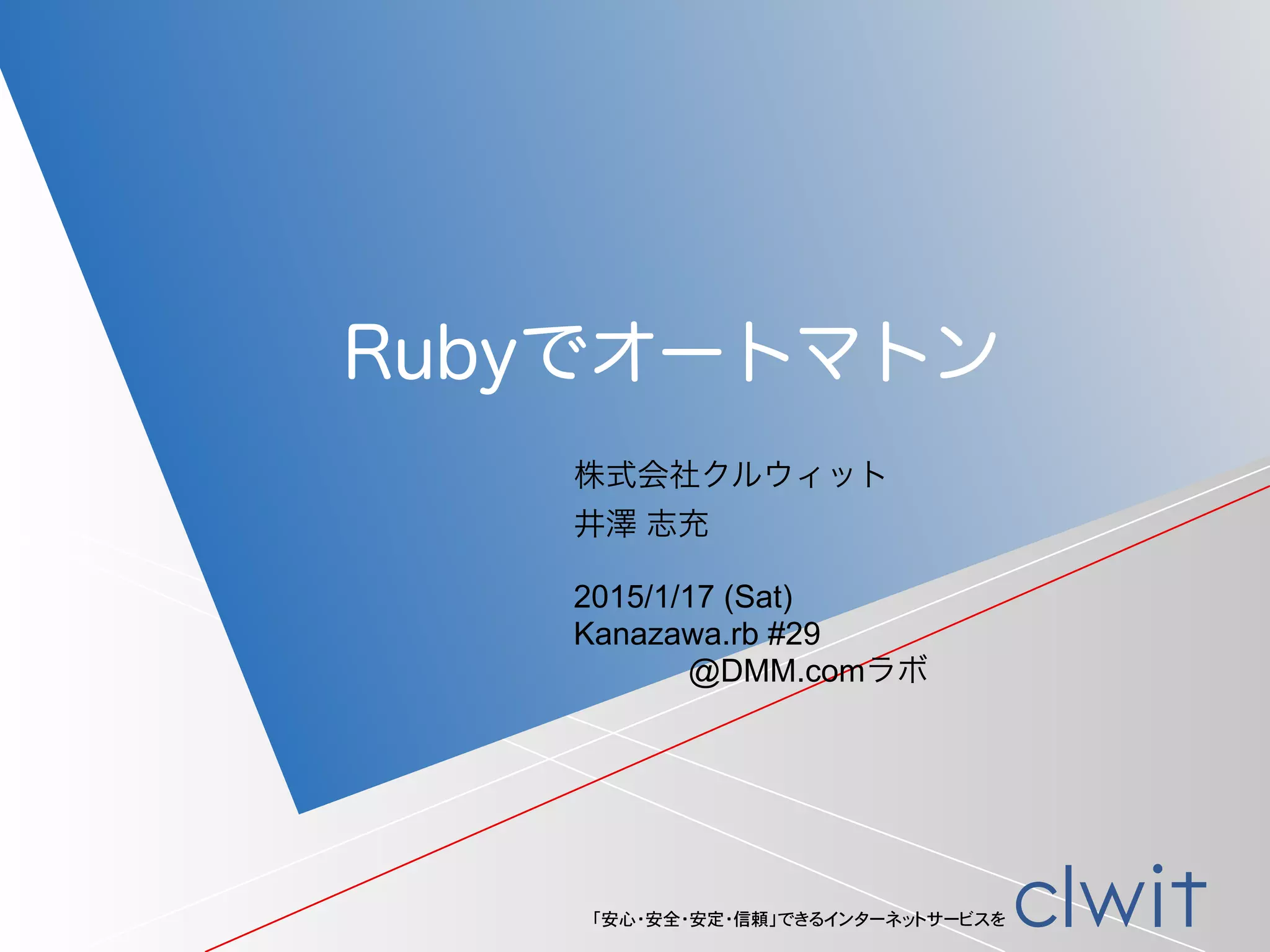 Rubyでオートマトン

株式会社クルウィット
井澤 志充

2015/1/17 (Sat)
Kanazawa.rb #29
@DMM.comラボ

「安心・安全・安定・信頼」できるインターネットサービスを clwit